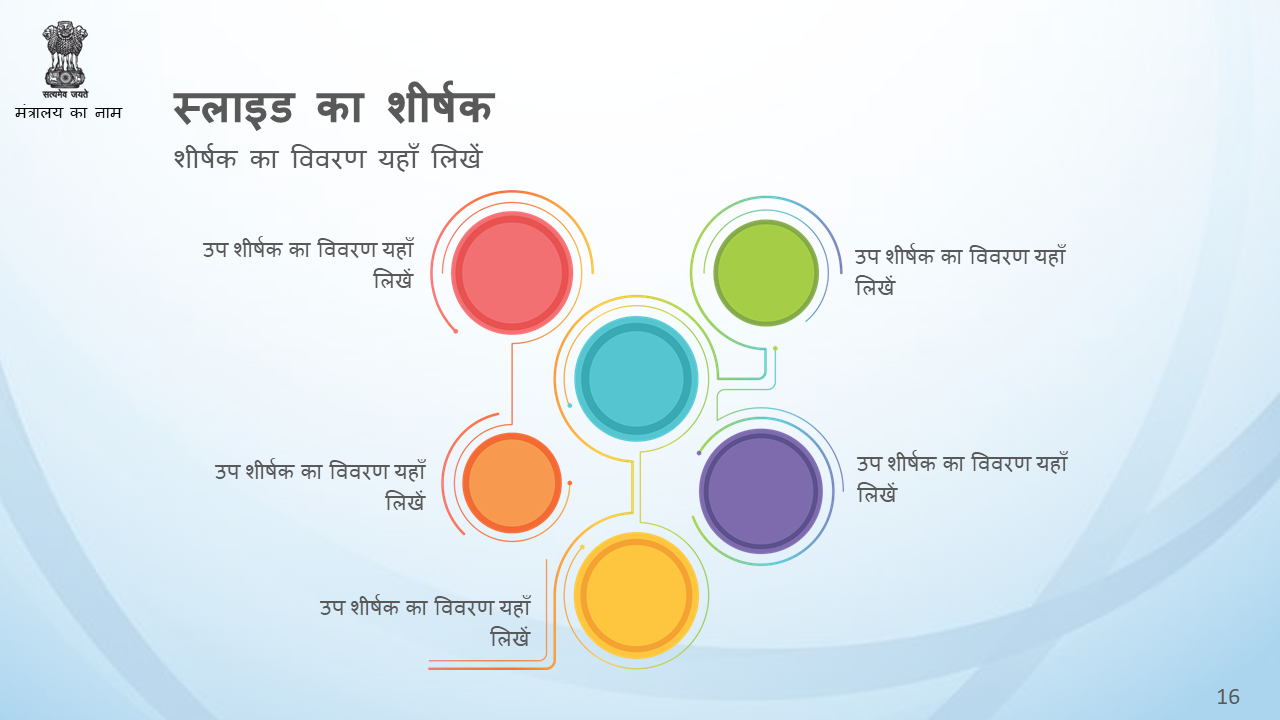 सत्यमेव जयते
मंत्रालय का नाम

स्लाइड का शीर्षक
शीर्षक का विवरण यहाँ लिखें

उप शीर्षक का विवरण यहाँ लिखें

उप शीर्षक का विवरण यहाँ लिखें

उप शीर्षक का विवरण यहाँ लिखें

उप शीर्षक का विवरण यहाँ लिखें

उप शीर्षक का विवरण यहाँ लिखें

16